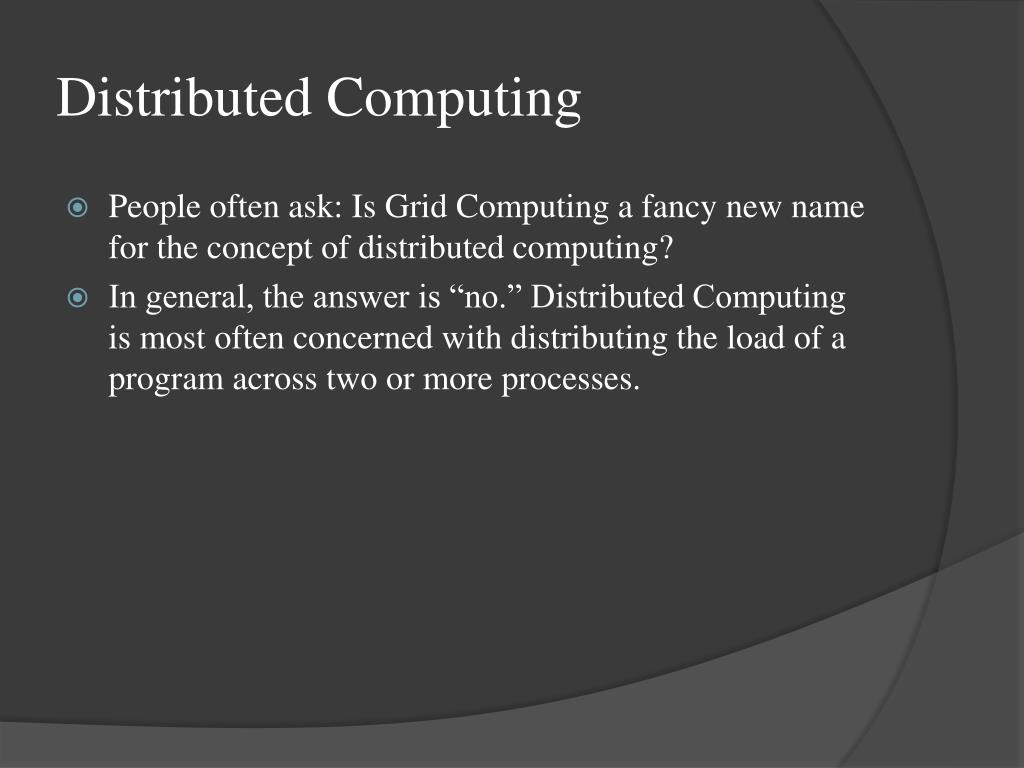 Distributed Computing

People often ask: Is Grid Computing a fancy new name for the concept of distributed computing?

In general, the answer is “no.” Distributed Computing is most often concerned with distributing the load of a program across two or more processes.